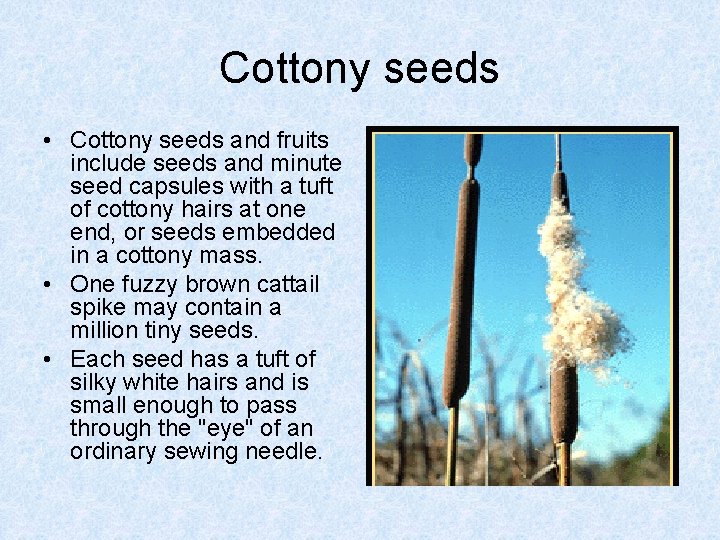 Cottony seeds

• Cottony seeds and fruits include seeds and minute seed capsules with a tuft of cottony hairs at one end, or seeds embedded in a cottony mass.
• One fuzzy brown cattail spike may contain a million tiny seeds.
• Each seed has a tuft of silky white hairs and is small enough to pass through the "eye" of an ordinary sewing needle.